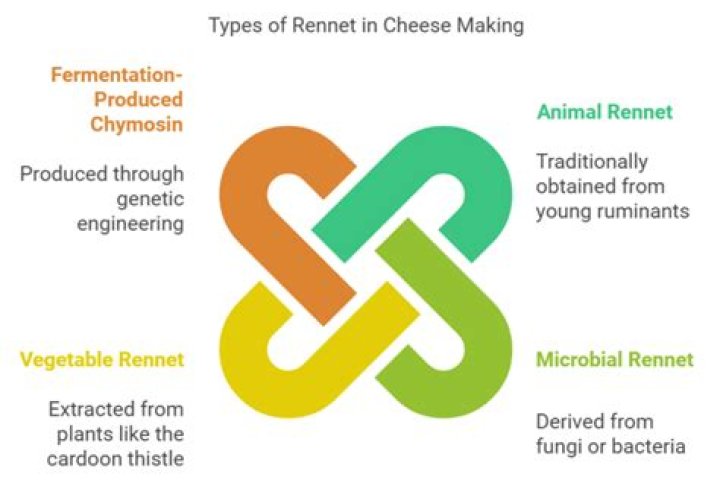 Types of Rennet in Cheese Making

Fermentation-Produced Chymosin

Produced through genetic engineering

Animal Rennet

Traditionally obtained from young ruminants

Vegetable Rennet

Extracted from plants like the cardoon thistle

Microbial Rennet

Derived from fungi or bacteria